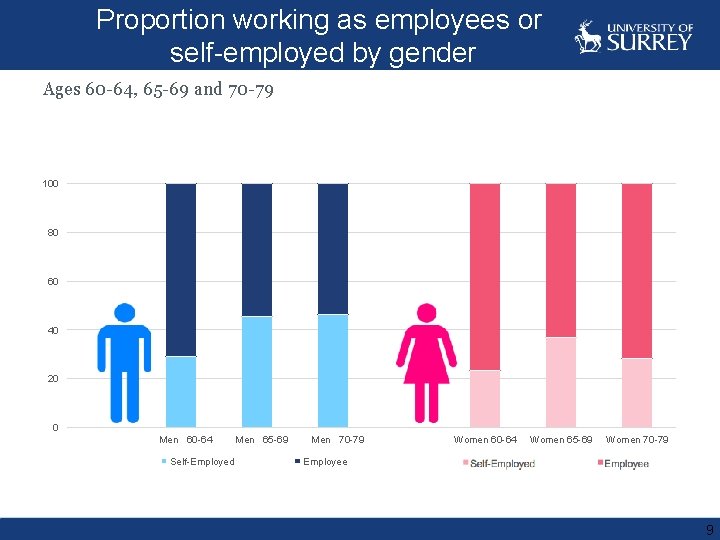 Proportion working as employees or self-employed by gender

UNIVERSITY OF SURREY

Ages 60-64, 65-69 and 70-79

100
80
60
40
20
0

Men 60-64
Men 65-69
Men 70-79
Women 60-64
Women 65-69
Women 70-79

Self-Employed
Employee
Self-Employed
Employee

9